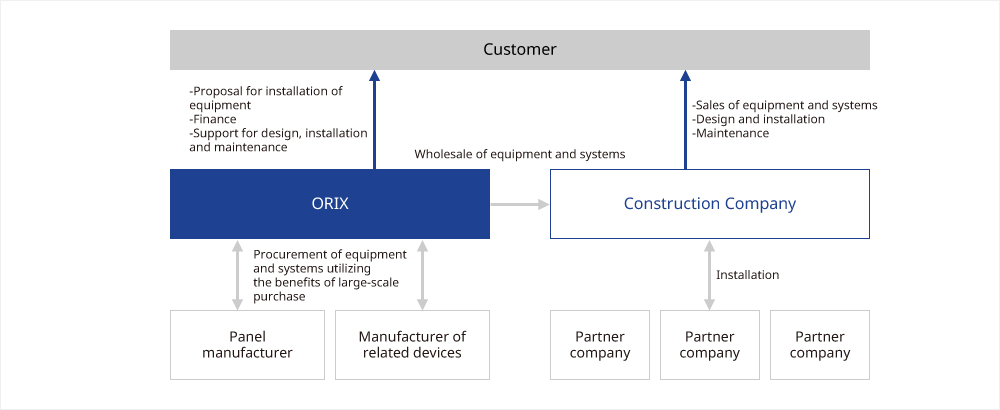 Customer

-Proposal for installation of equipment
-Finance
-Support for design, installation and maintenance

-Sales of equipment and systems
-Design and installation
-Maintenance

Wholesale of equipment and systems

ORIX

Construction Company

Procurement of equipment and systems utilizing the benefits of large-scale purchase

Installation

Panel manufacturer

Manufacturer of related devices

Partner company

Partner company

Partner company